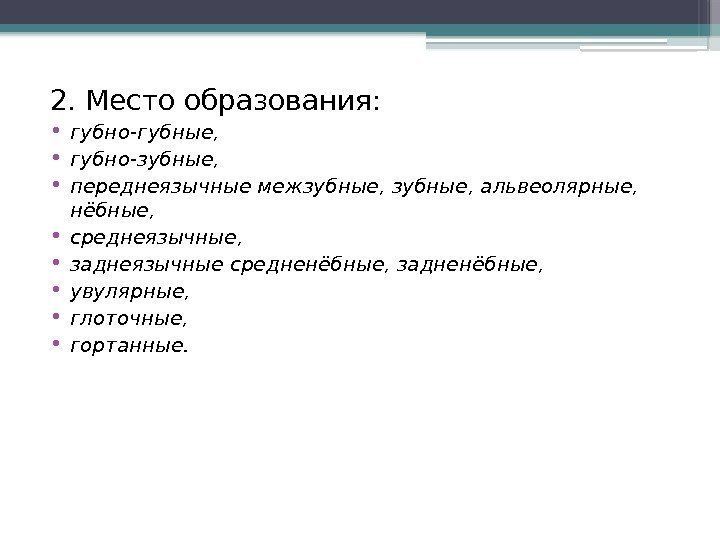 2. Место образования:

• губно-губные,
• губно-зубные,
• переднеязычные межзубные, зубные, альвеолярные, нёбные,
• среднеязычные,
• заднеязычные средненёбные, задненёбные,
• увулярные,
• глоточные,
• гортанные.